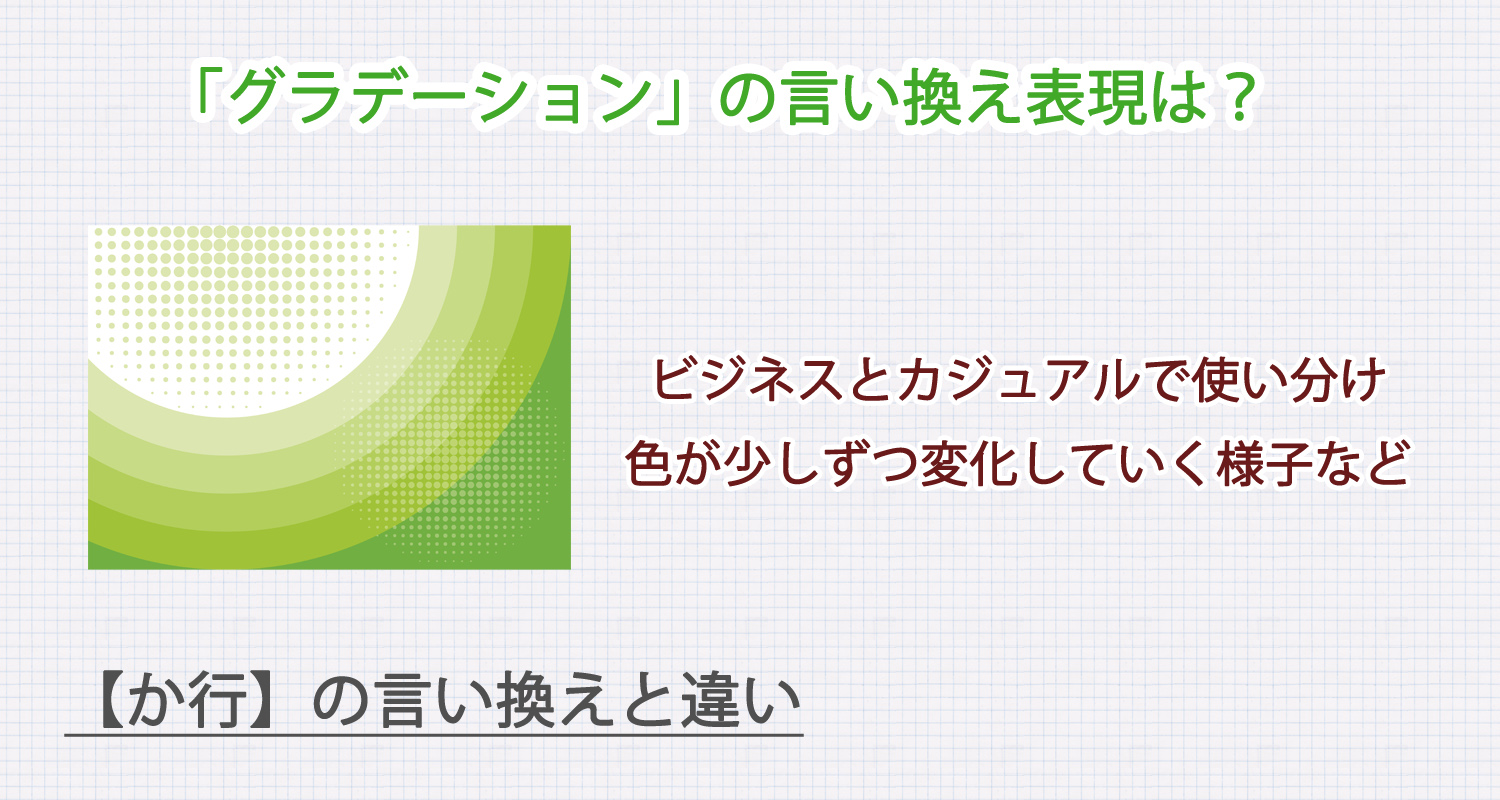 「グラデーション」の言い換え表現は？

ビジネスとカジュアルで使い分け
色が少しずつ変化していく様子など

【か行】の言い換えと違い